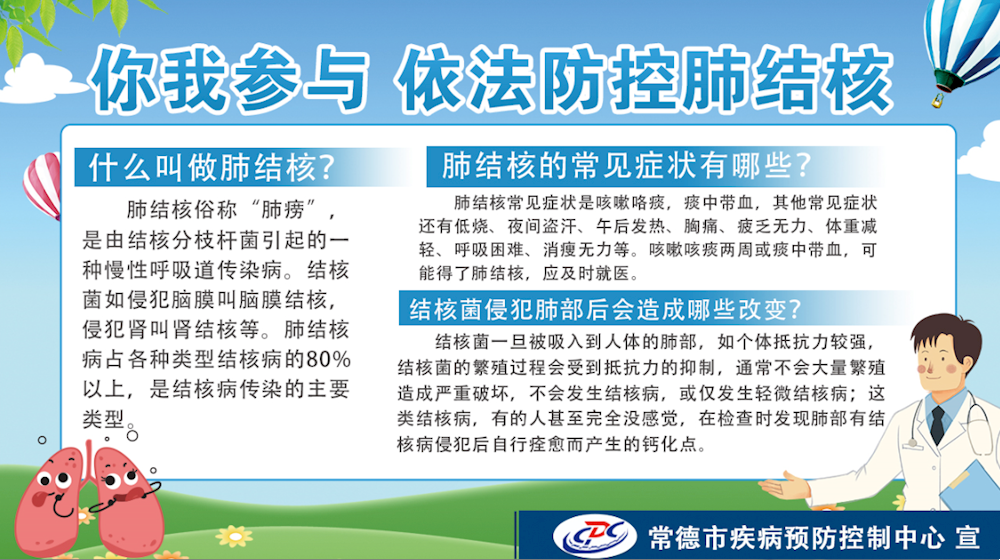 你我参与 依法防控肺结核

什么叫做肺结核？

肺结核俗称“肺痨”，是由结核分枝杆菌引起的一种慢性呼吸道传染病。结核菌如侵犯脑膜叫脑膜结核，侵犯肾叫肾结核等。肺结核病占各种类型结核病的80%以上，是结核病传染的主要类型。

肺结核的常见症状有哪些？

肺结核常见症状是咳嗽咯痰，痰中带血，其他常见症状还有低烧、夜间盗汗、午后发热、胸痛、疲乏无力、体重减轻、呼吸困难、消瘦无力等。咳嗽咳痰两周或痰中带血，可能得了肺结核，应及时就医。

结核菌侵犯肺部后会造成哪些改变？

结核菌一旦被吸入到人体的肺部，如个体抵抗力较强，结核菌的繁殖过程会受到抵抗力的抑制，通常不会大量繁殖造成严重破坏，不会发生结核病，或仅发生轻微结核病；这类结核病，有的人甚至完全没感觉，在检查时发现肺部有结核病侵犯后自行痊愈而产生的钙化点。

CDC 常德市疾病预防控制中心 宣